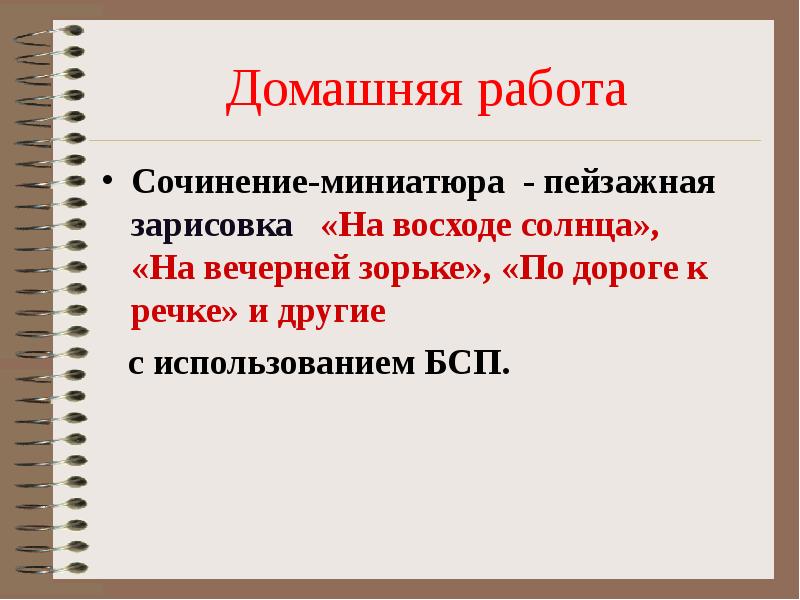 Домашняя работа

• Сочинение-миниатюра - пейзажная зарисовка «На восходе солнца», «На вечерней зорьке», «По дороге к речке» и другие

с использованием БСП.